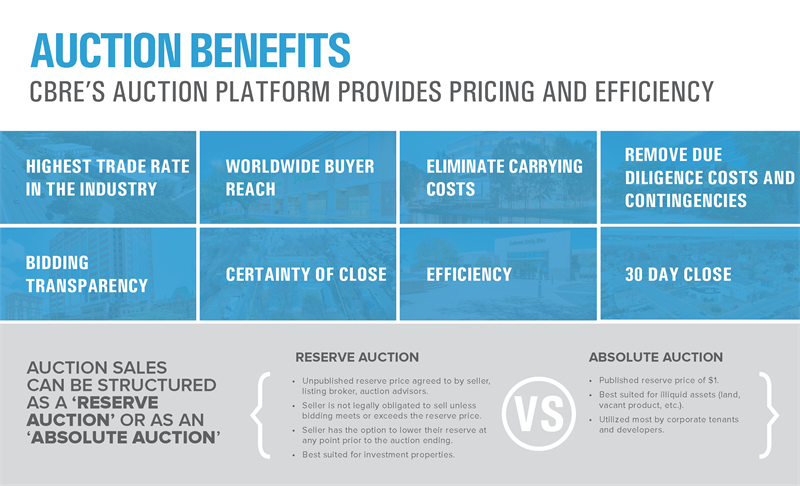 AUCTION BENEFITS
CBRE'S AUCTION PLATFORM PROVIDES PRICING AND EFFICIENCY

HIGHEST TRADE RATE IN THE INDUSTRY

WORLDWIDE BUYER REACH

ELIMINATE CARRYING COSTS

REMOVE DUE DILIGENCE COSTS AND CONTINGENCIES

BIDDING TRANSPARENCY

CERTAINTY OF CLOSE

EFFICIENCY

30 DAY CLOSE

AUCTION SALES CAN BE STRUCTURED AS A 'RESERVE AUCTION' OR AS AN 'ABSOLUTE AUCTION'

RESERVE AUCTION
• Unpublished reserve price agreed to by seller, listing broker, auction advisors.
• Seller is not legally obligated to sell unless bidding meets or exceeds the reserve price.
• Seller has the option to lower their reserve at any point prior to the auction ending.
• Best suited for investment properties.

VS

ABSOLUTE AUCTION
• Published reserve price of $1.
• Best suited for illiquid assets (land, vacant product, etc.).
• Utilized most by corporate tenants and developers.